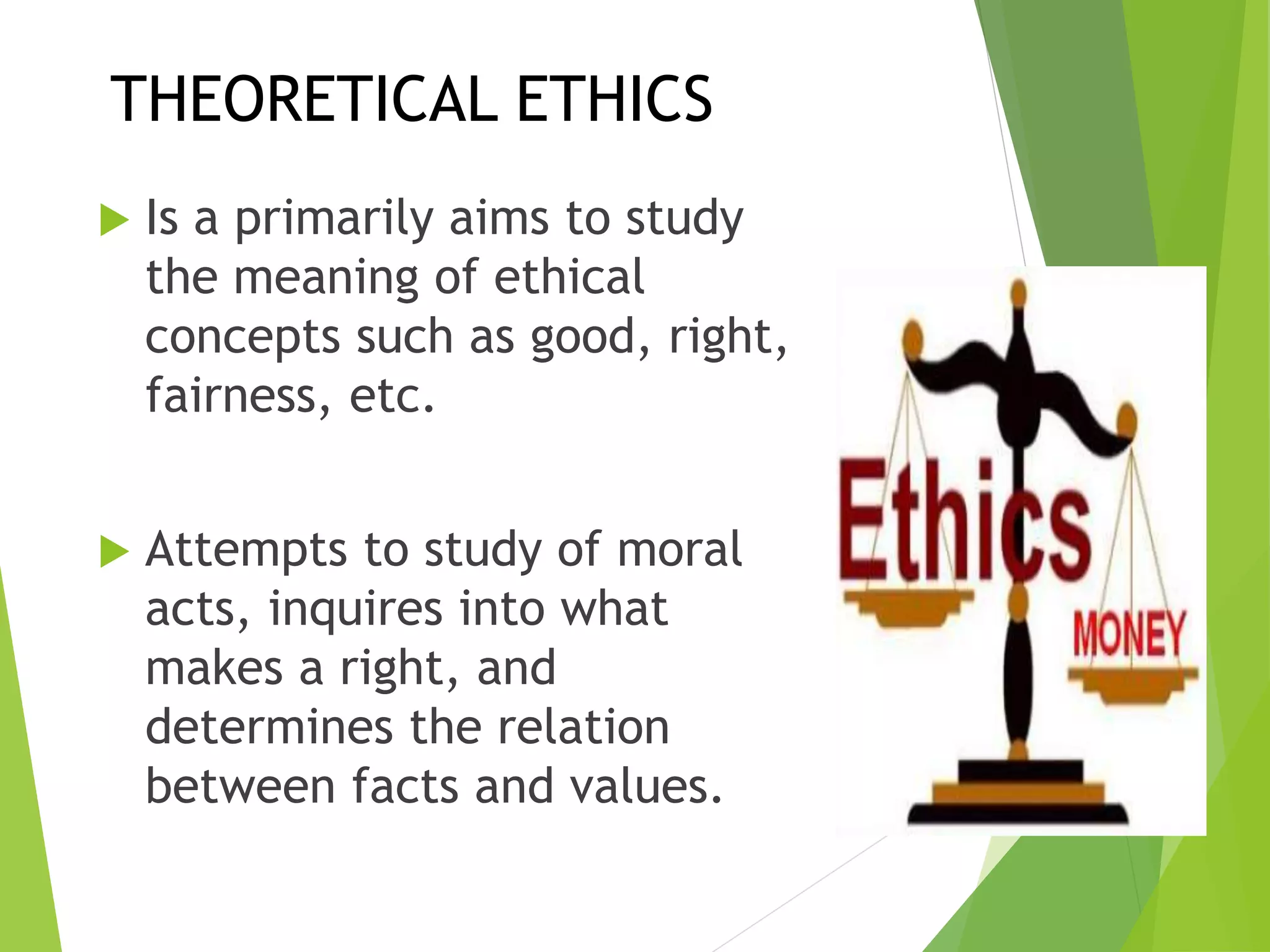 THEORETICAL ETHICS

Is a primarily aims to study the meaning of ethical concepts such as good, right, fairness, etc.

Attempts to study of moral acts, inquires into what makes a right, and determines the relation between facts and values.

Ethics

MONEY